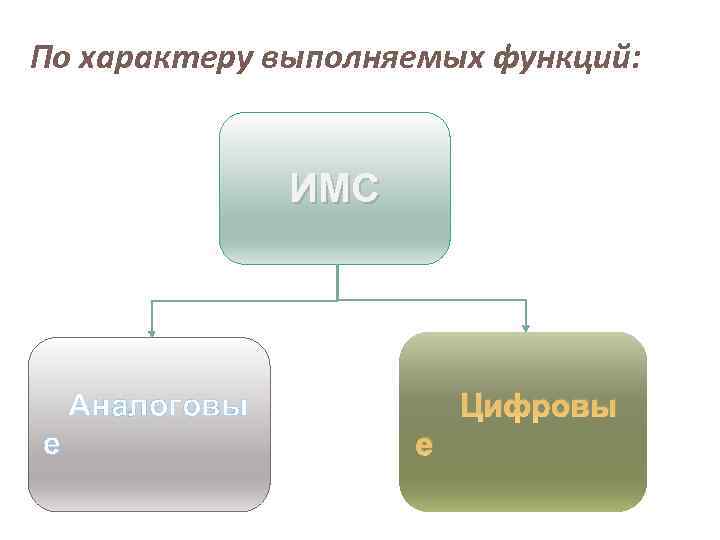 По характеру выполняемых функций:

ИМС

Аналоговые

Цифровые